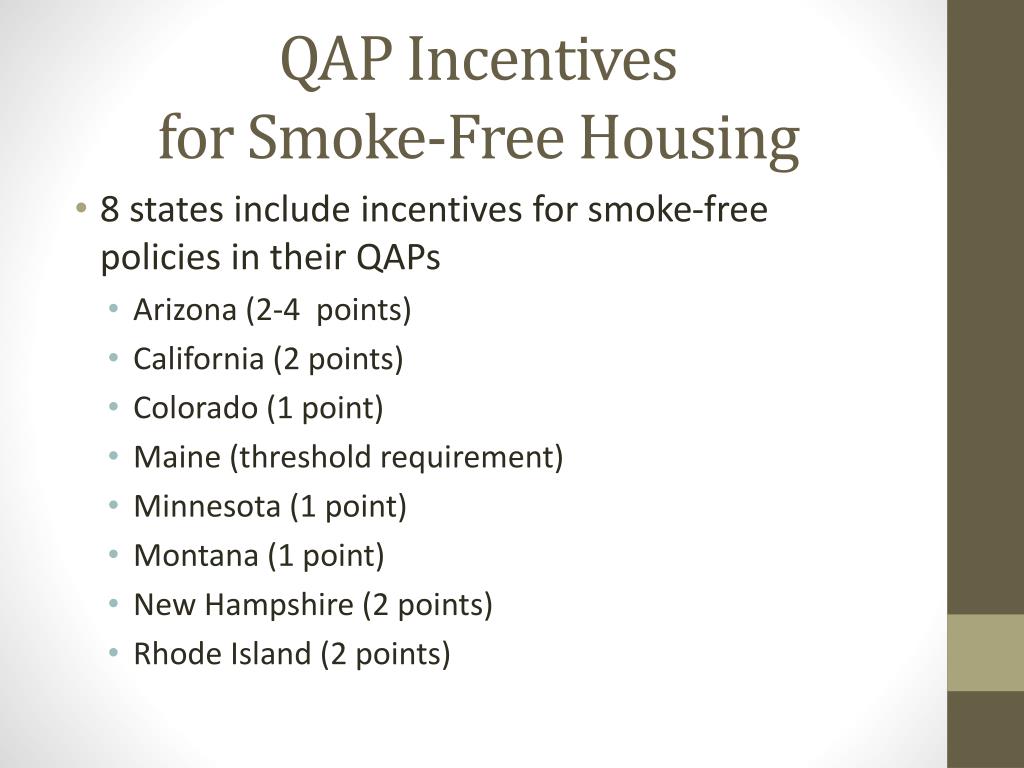 QAP Incentives
for Smoke-Free Housing

• 8 states include incentives for smoke-free policies in their QAPs
  • Arizona (2-4 points)
  • California (2 points)
  • Colorado (1 point)
  • Maine (threshold requirement)
  • Minnesota (1 point)
  • Montana (1 point)
  • New Hampshire (2 points)
  • Rhode Island (2 points)